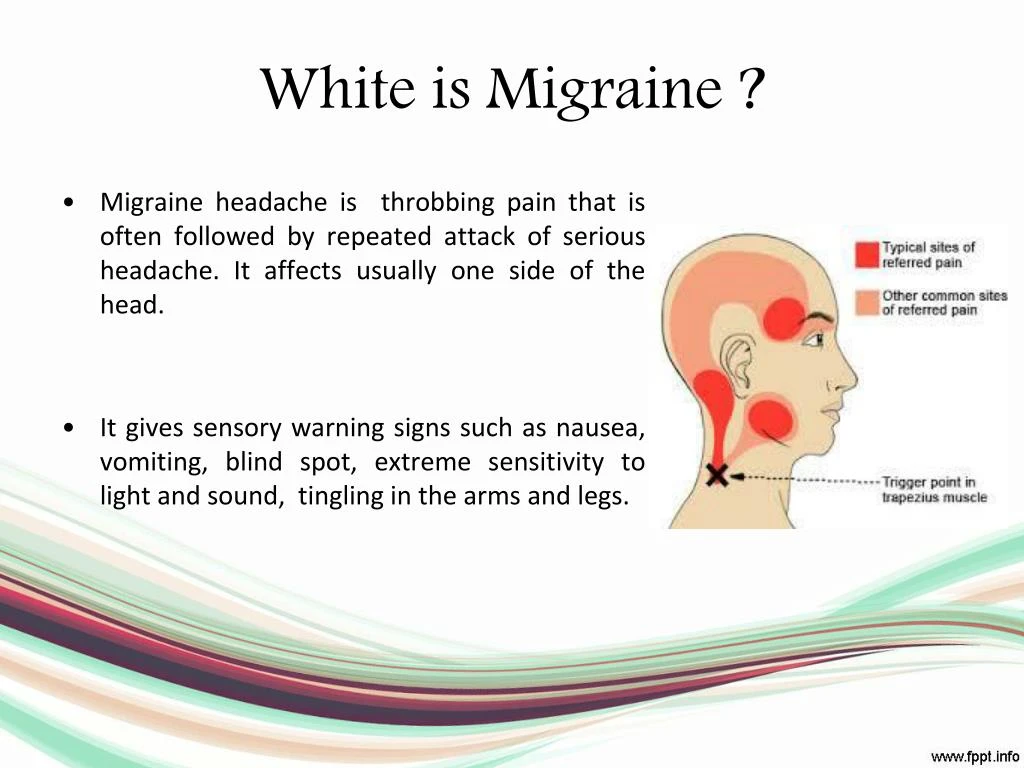 White is Migraine ?

• Migraine headache is throbbing pain that is often followed by repeated attack of serious headache. It affects usually one side of the head.

• It gives sensory warning signs such as nausea, vomiting, blind spot, extreme sensitivity to light and sound, tingling in the arms and legs.

Typical sites of referred pain

Other common sites of referred pain

Trigger point in trapezius muscle

www.fppt.info